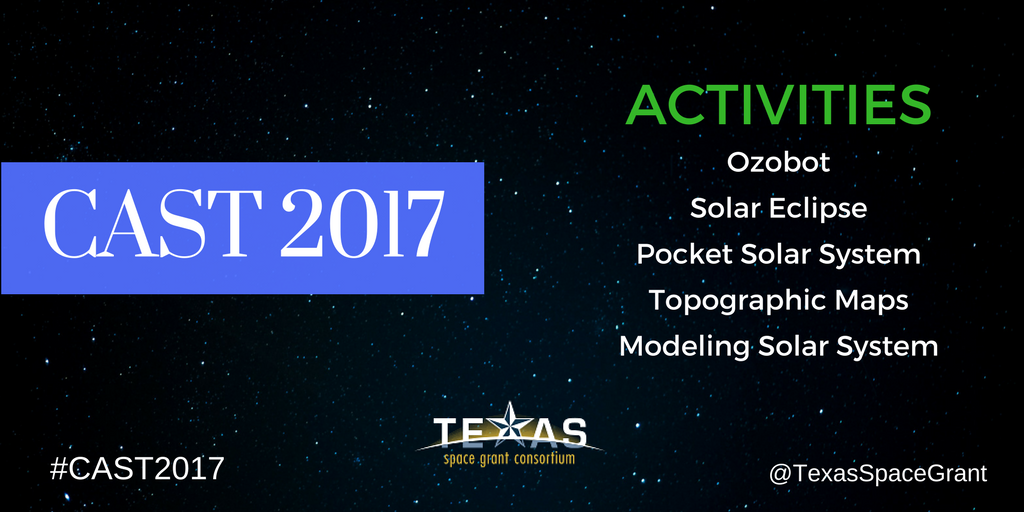 CAST 2017

ACTIVITIES

Ozobot

Solar Eclipse

Pocket Solar System

Topographic Maps

Modeling Solar System

TEXAS
space grant consortium

#CAST2017

@TexasSpaceGrant